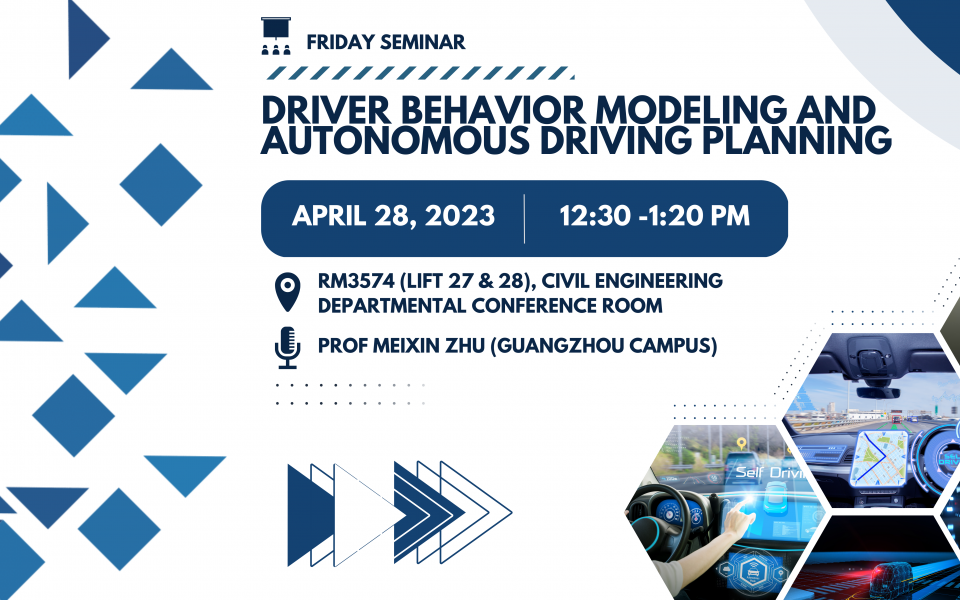 FRIDAY SEMINAR

DRIVER BEHAVIOR MODELING AND AUTONOMOUS DRIVING PLANNING

APRIL 28, 2023

12:30 -1:20 PM

RM3574 (LIFT 27 & 28), CIVIL ENGINEERING DEPARTMENTAL CONFERENCE ROOM

PROF MEIXIN ZHU (GUANGZHOU CAMPUS)

Self Drivi